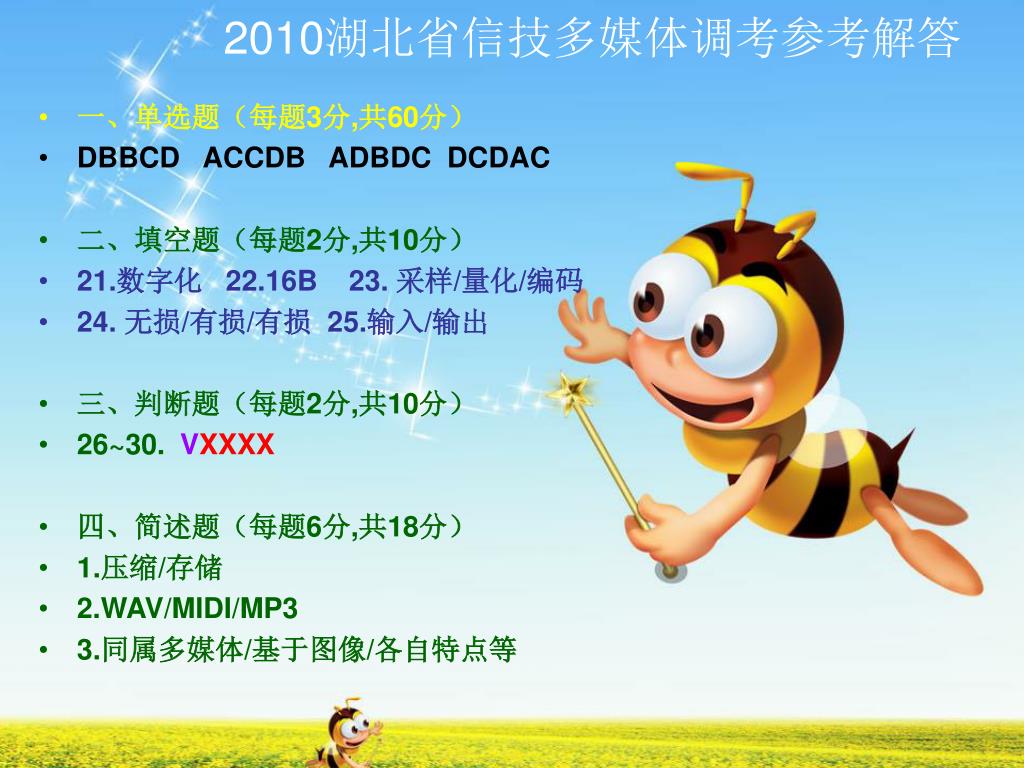 2010湖北省信技多媒体调考参考解答

• 一、单选题（每题3分,共60分）
• DBBCD ACCDB ADBDC DCDAC

• 二、填空题（每题2分,共10分）
• 21.数字化 22.16B 23. 采样/量化/编码
• 24. 无损/有损/有损 25.输入/输出

• 三、判断题（每题2分,共10分）
• 26~30. VXXXX

• 四、简述题（每题6分,共18分）
• 1.压缩/存储
• 2.WAV/MIDI/MP3
• 3.同属多媒体/基于图像/各自特点等